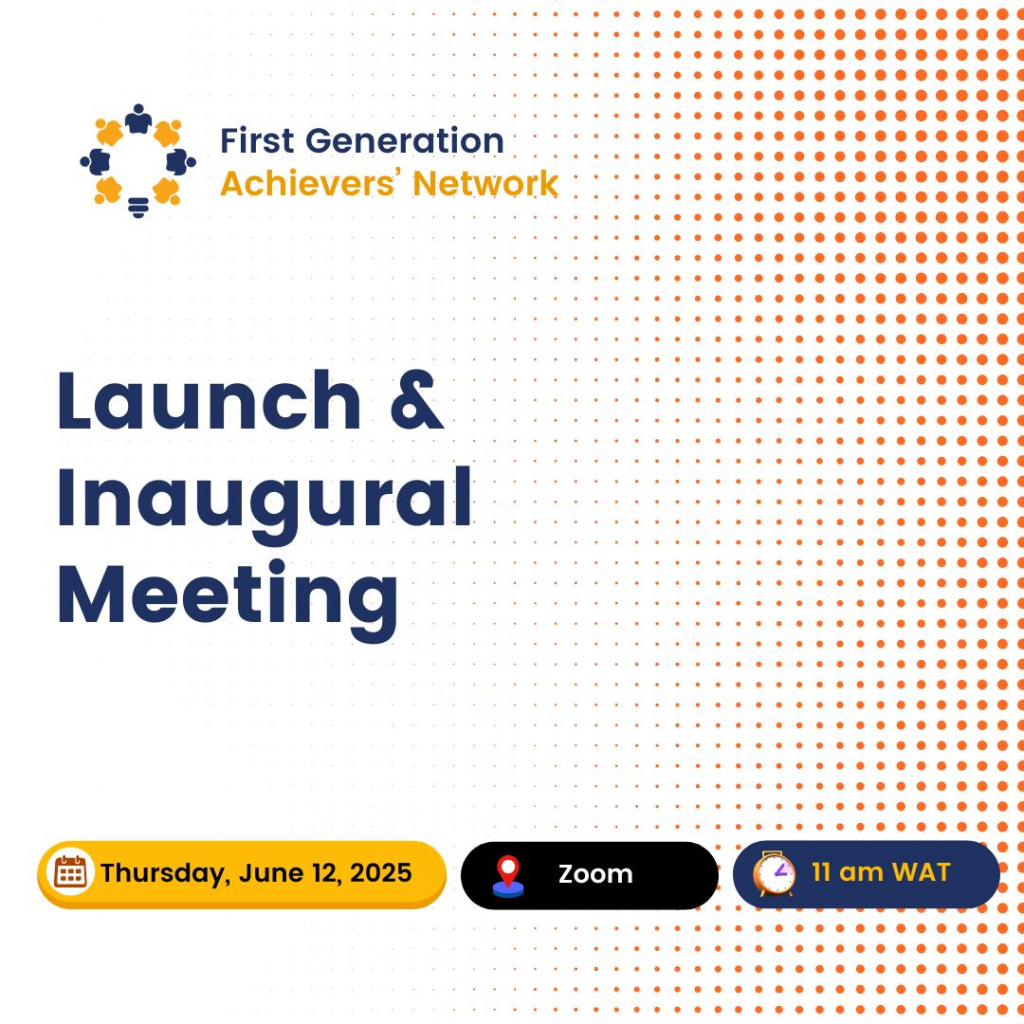 First Generation
Achievers' Network

Launch & Inaugural Meeting

Thursday, June 12, 2025

Zoom

11 am WAT